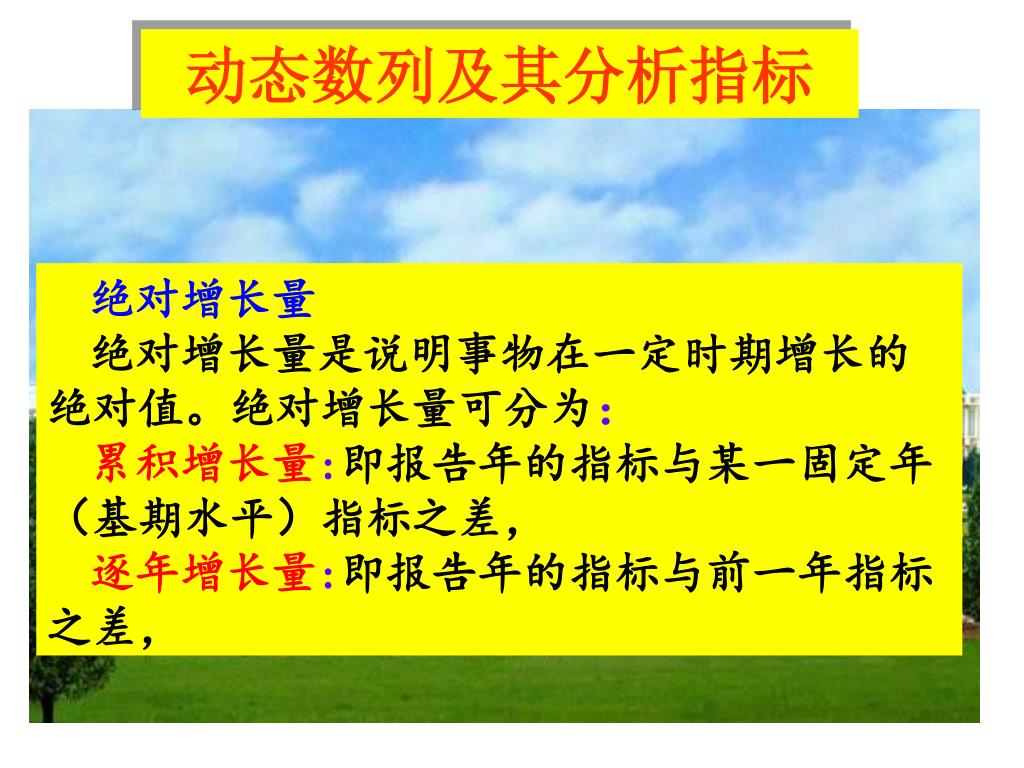 动态数列及其分析指标

绝对增长量

绝对增长量是说明事物在一定时期增长的绝对值。绝对增长量可分为：

累积增长量:即报告年的指标与某一固定年（基期水平）指标之差，

逐年增长量:即报告年的指标与前一年指标之差，